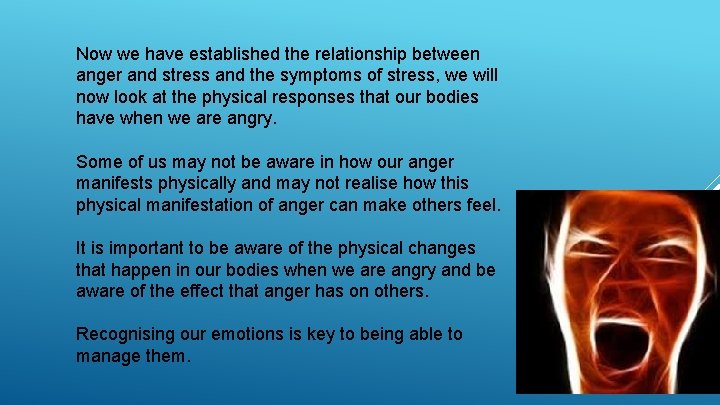 Now we have established the relationship between anger and stress and the symptoms of stress, we will now look at the physical responses that our bodies have when we are angry.

Some of us may not be aware in how our anger manifests physically and may not realise how this physical manifestation of anger can make others feel.

It is important to be aware of the physical changes that happen in our bodies when we are angry and be aware of the effect that anger has on others.

Recognising our emotions is key to being able to manage them.